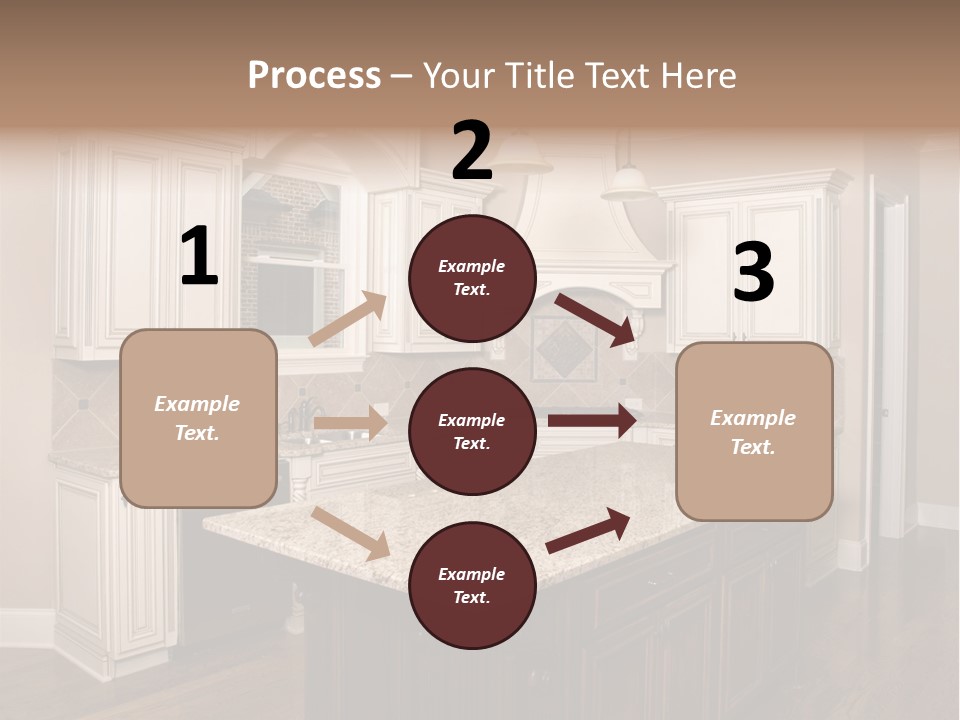 Process – Your Title Text Here

1

Example Text.

2

Example Text.

Example Text.

Example Text.

3

Example Text.